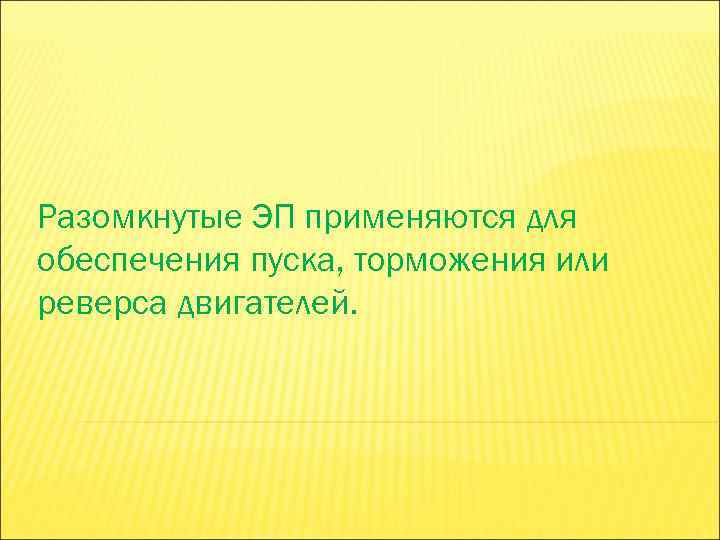 Разомкнутые ЭП применяются для обеспечения пуска, торможения или реверса двигателей.